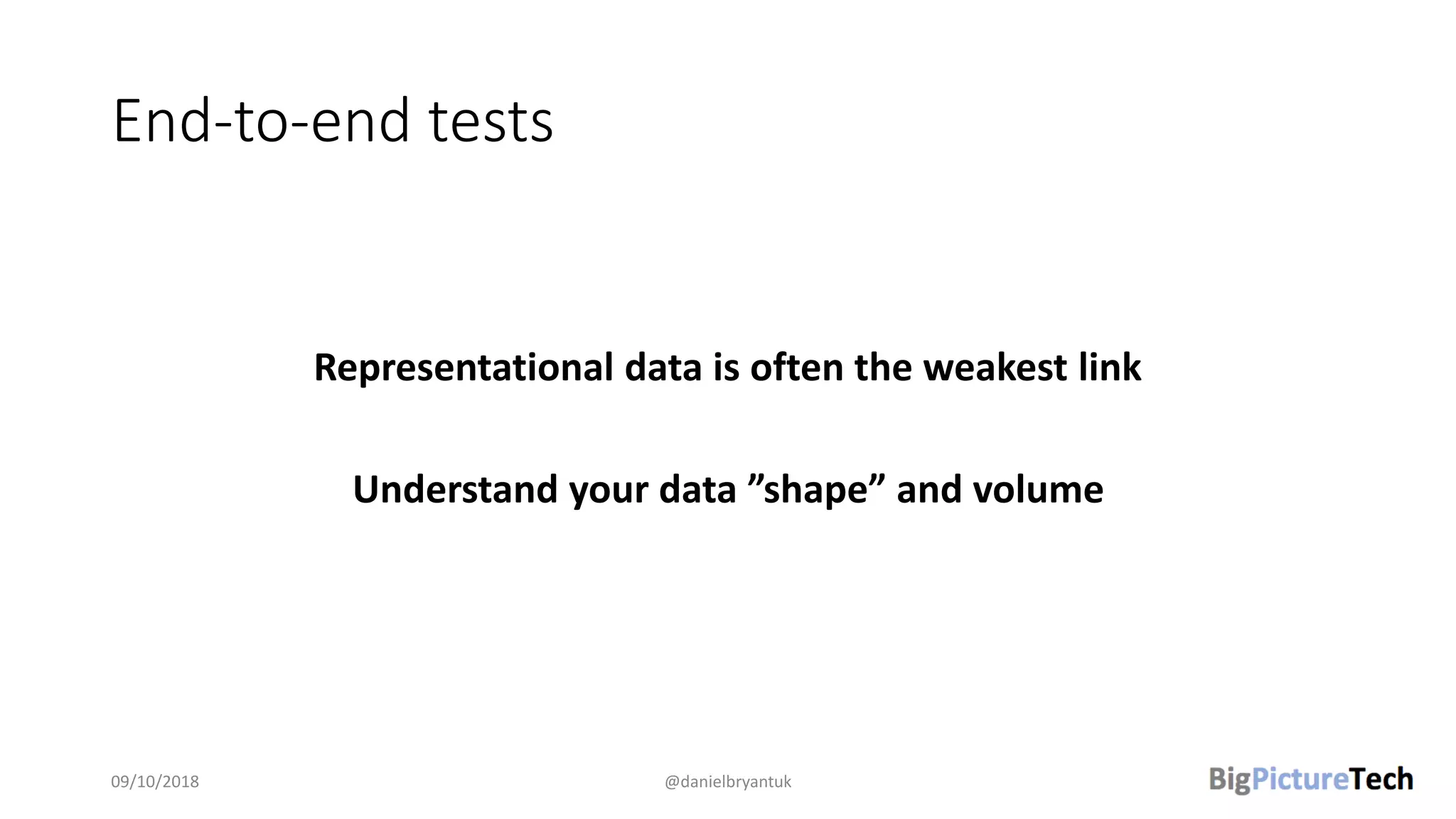 End-to-end tests

Representational data is often the weakest link

Understand your data ”shape” and volume

09/10/2018

@danielbryantuk

BigPictureTech